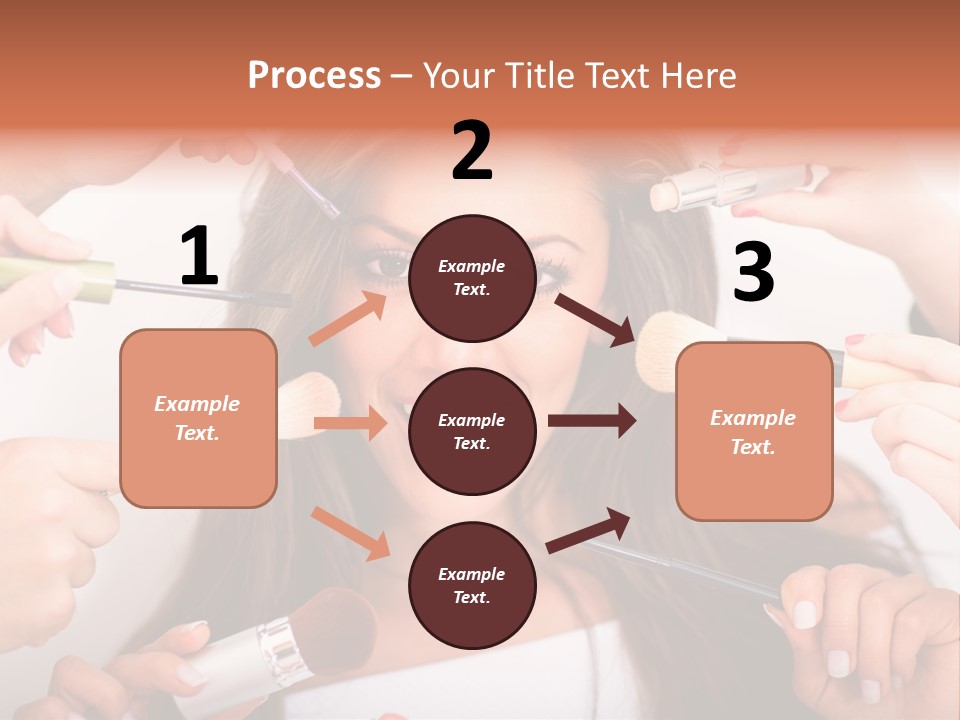 Process – Your Title Text Here

1

Example Text.

2

Example Text.

Example Text.

Example Text.

3

Example Text.